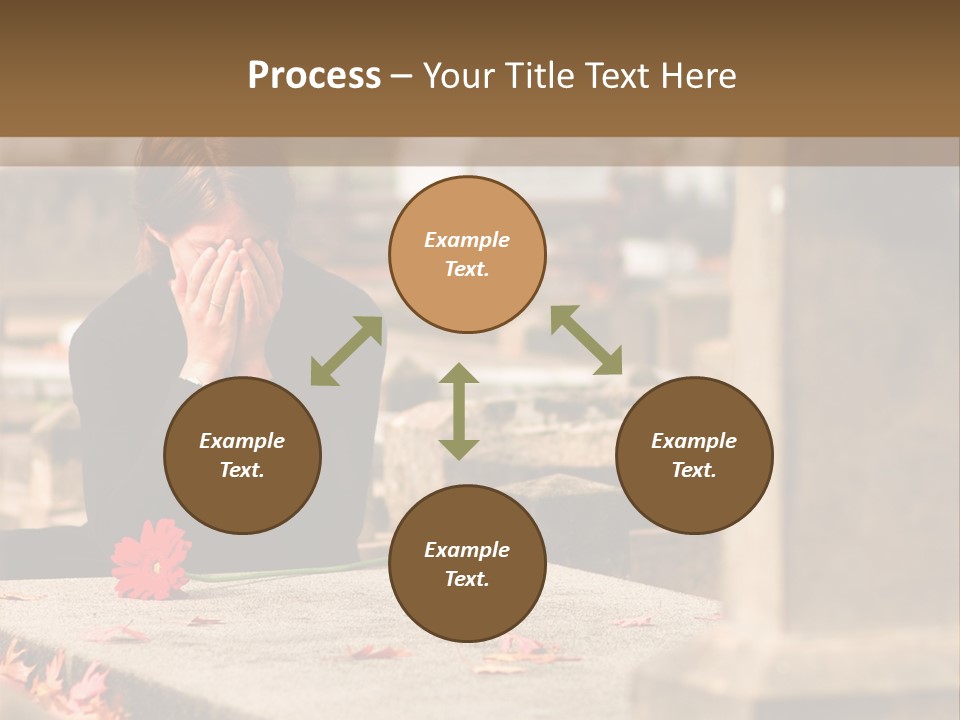 Process – Your Title Text Here

Example Text.

Example Text.

Example Text.

Example Text.